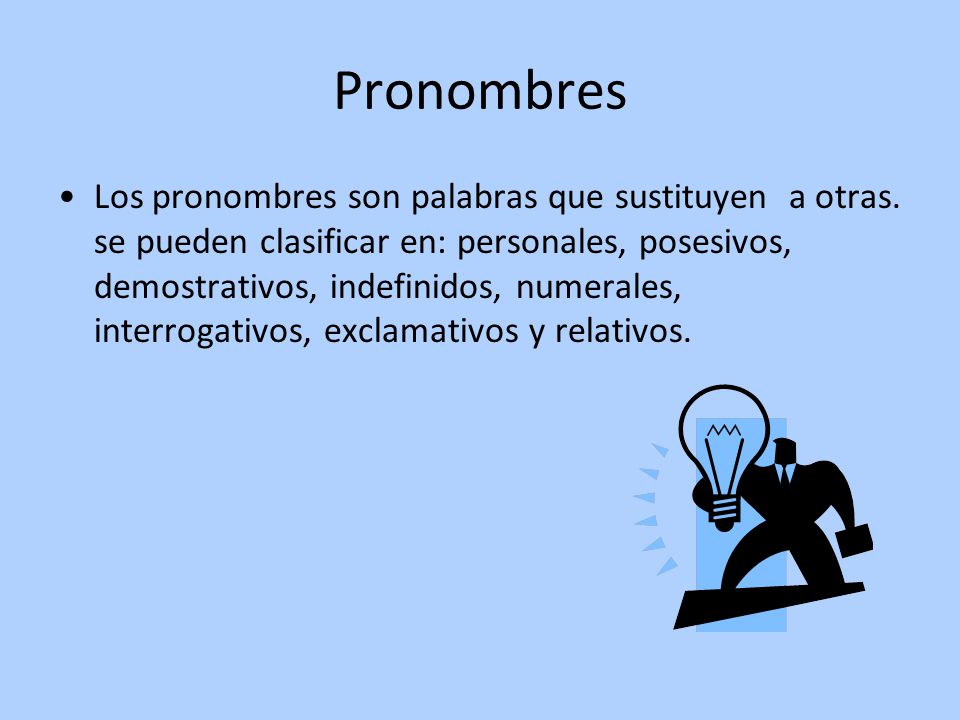 Pronombres

• Los pronombres son palabras que sustituyen a otras. se pueden clasificar en: personales, posesivos, demostrativos, indefinidos, numerales, interrogativos, exclamativos y relativos.